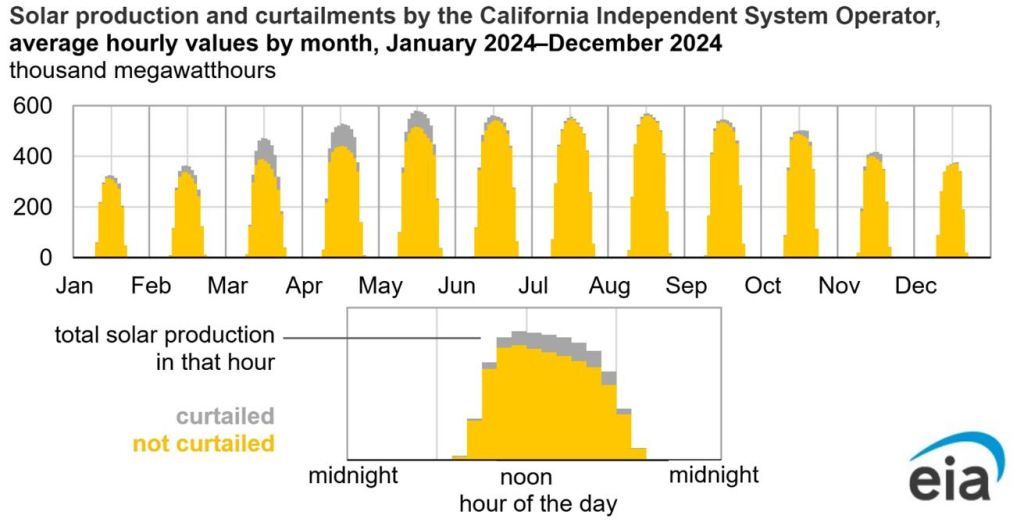 Solar production and curtailments by the California Independent System Operator, average hourly values by month, January 2024–December 2024
thousand megawatthours

600
400
200
0

Jan Feb Mar Apr May Jun Jul Aug Sep Oct Nov Dec

total solar production in that hour

curtailed
not curtailed

midnight noon midnight
hour of the day

eia